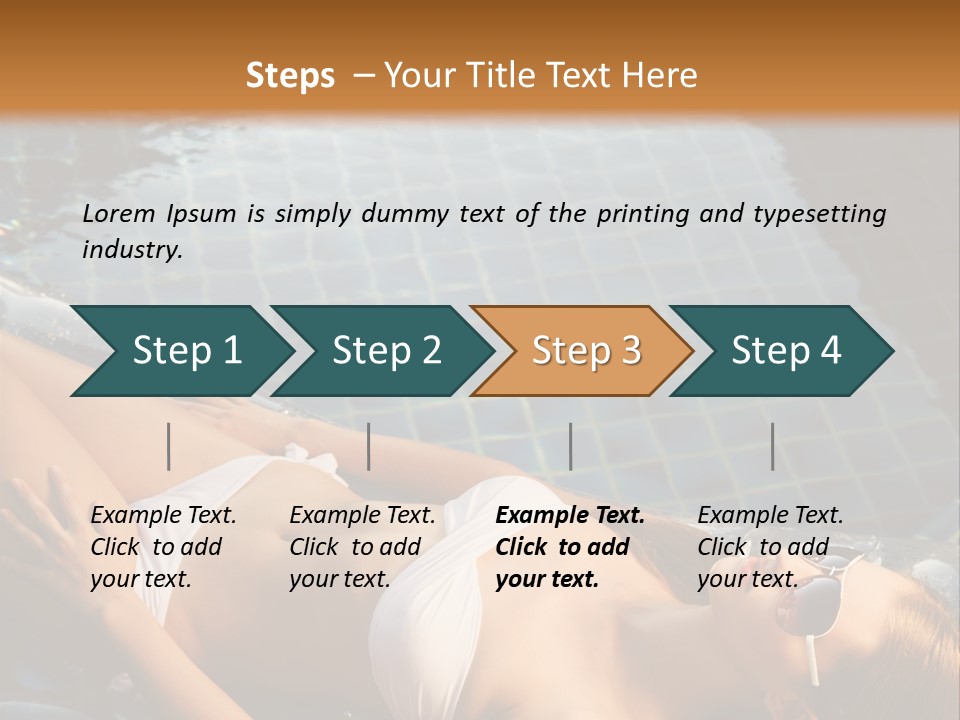 Steps – Your Title Text Here

Lorem Ipsum is simply dummy text of the printing and typesetting industry.

Step 1

Step 2

Step 3

Step 4

Example Text. Click to add your text.

Example Text. Click to add your text.

Example Text. Click to add your text.

Example Text. Click to add your text.